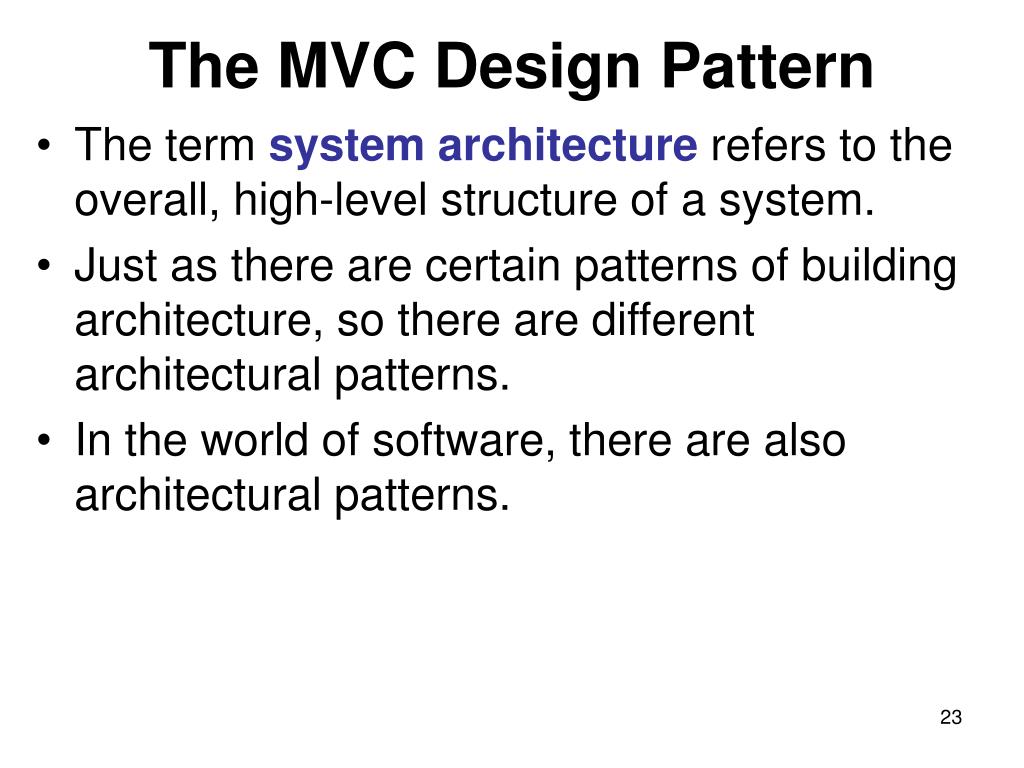 The MVC Design Pattern

• The term system architecture refers to the overall, high-level structure of a system.

• Just as there are certain patterns of building architecture, so there are different architectural patterns.

• In the world of software, there are also architectural patterns.

23